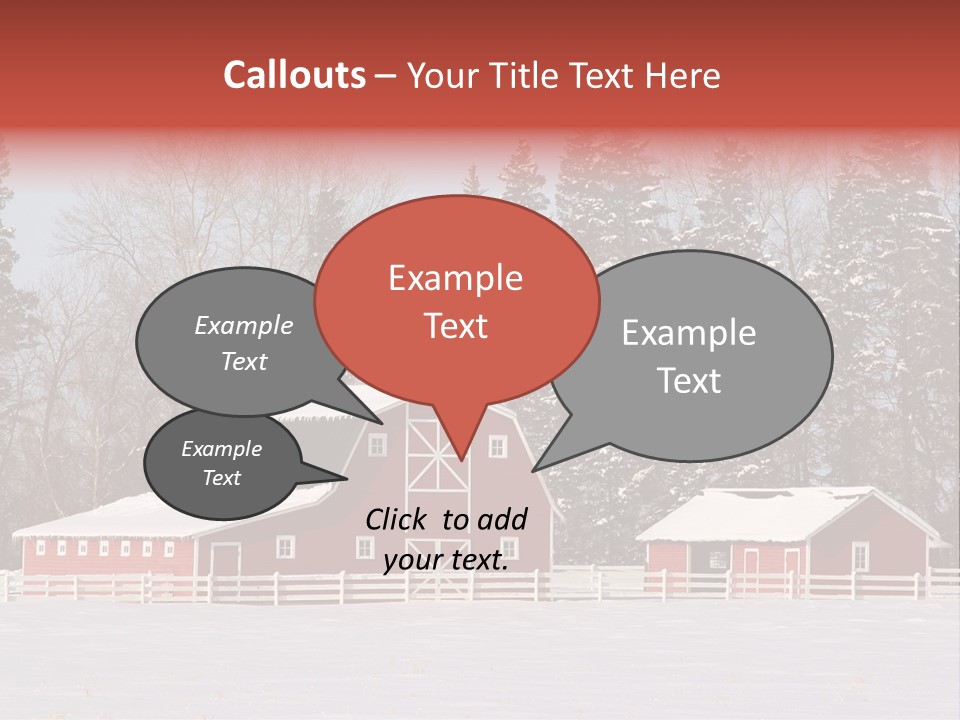 Callouts – Your Title Text Here

Example Text

Example Text

Example Text

Example Text

Click to add your text.